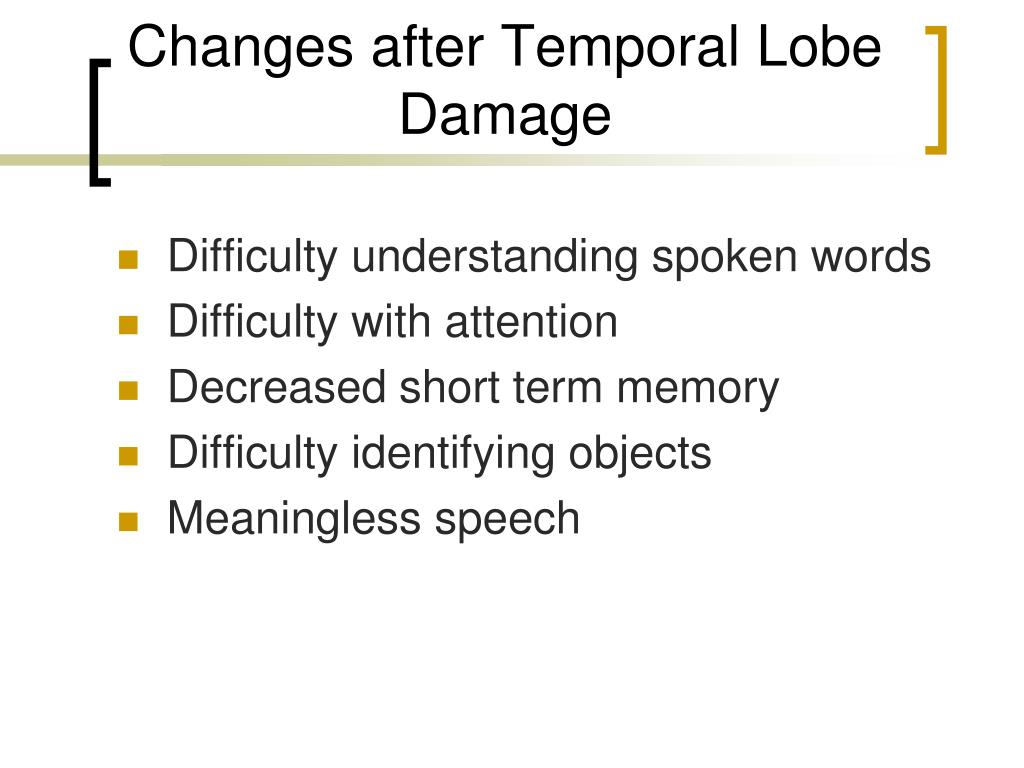 Changes after Temporal Lobe Damage

- Difficulty understanding spoken words
- Difficulty with attention
- Decreased short term memory
- Difficulty identifying objects
- Meaningless speech